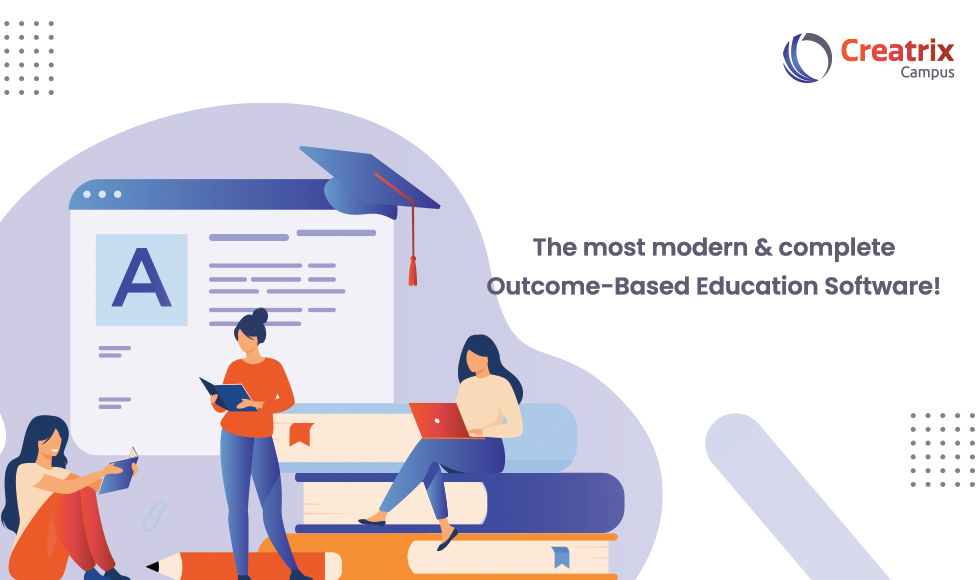 Creatrix
Campus

A

The most modern & complete
Outcome-Based Education Software!